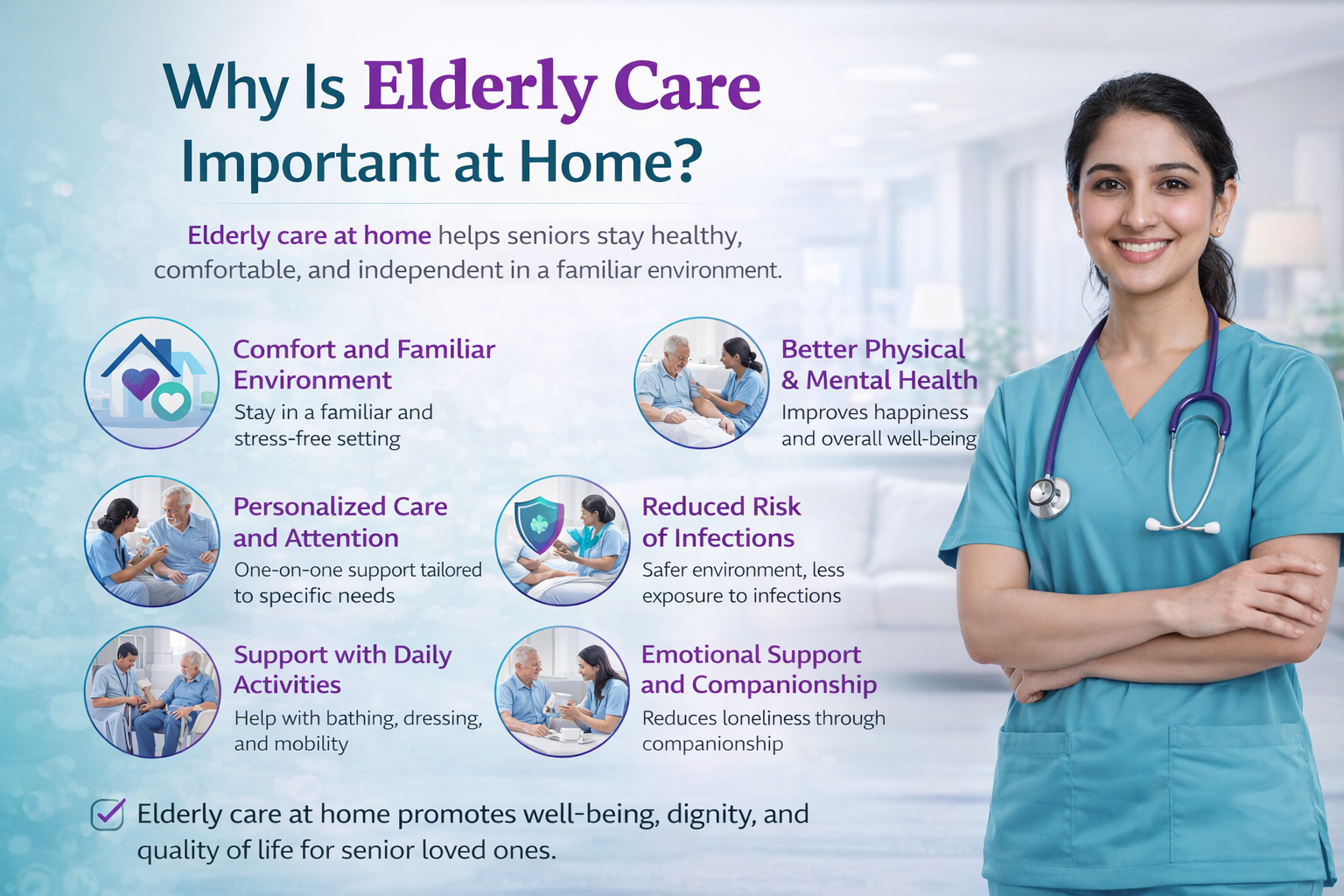 Why Is Elderly Care Important at Home?

Elderly care at home helps seniors stay healthy, comfortable, and independent in a familiar environment.

Comfort and Familiar Environment
Stay in a familiar and stress-free setting

Better Physical & Mental Health
Improves happiness and overall well-being

Personalized Care and Attention
One-on-one support tailored to specific needs

Reduced Risk of Infections
Safer environment, less exposure to infections

Support with Daily Activities
Help with bathing, dressing, and mobility

Emotional Support and Companionship
Reduces loneliness through companionship

Elderly care at home promotes well-being, dignity, and quality of life for senior loved ones.